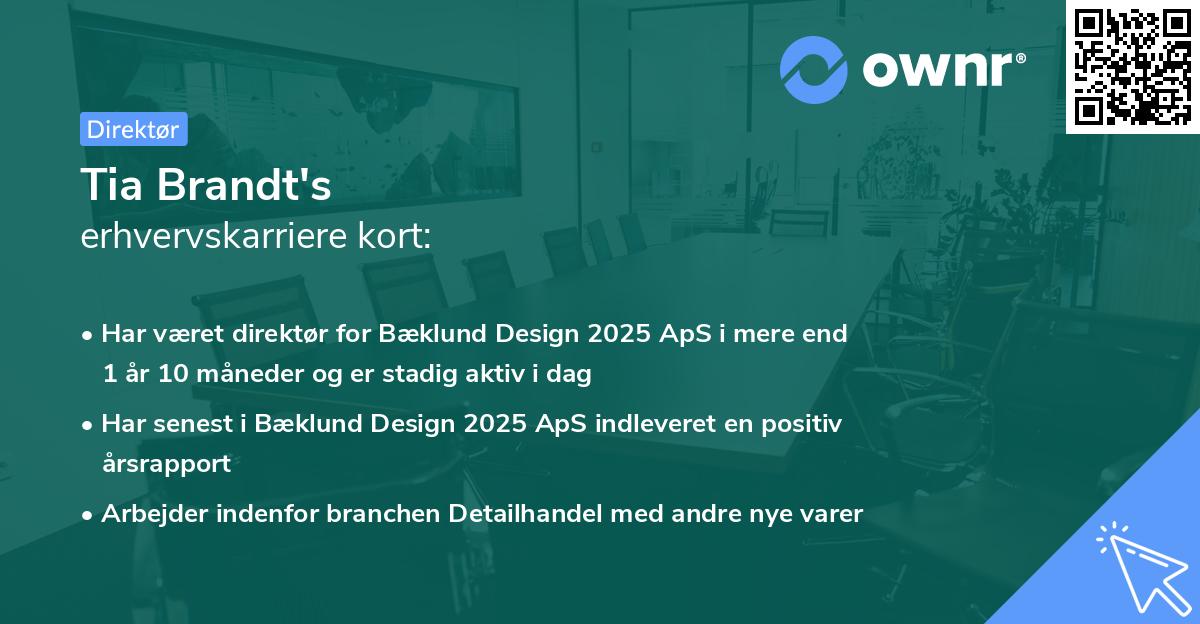 ownr®

Direktør

Tia Brandt's
erhvervskarriere kort:

• Har været direktør for Bæklund Design 2025 ApS i mere end 1 år 10 måneder og er stadig aktiv i dag

• Har senest i Bæklund Design 2025 ApS indleveret en positiv årsrapport

• Arbejder indenfor branchen Detailhandel med andre nye varer